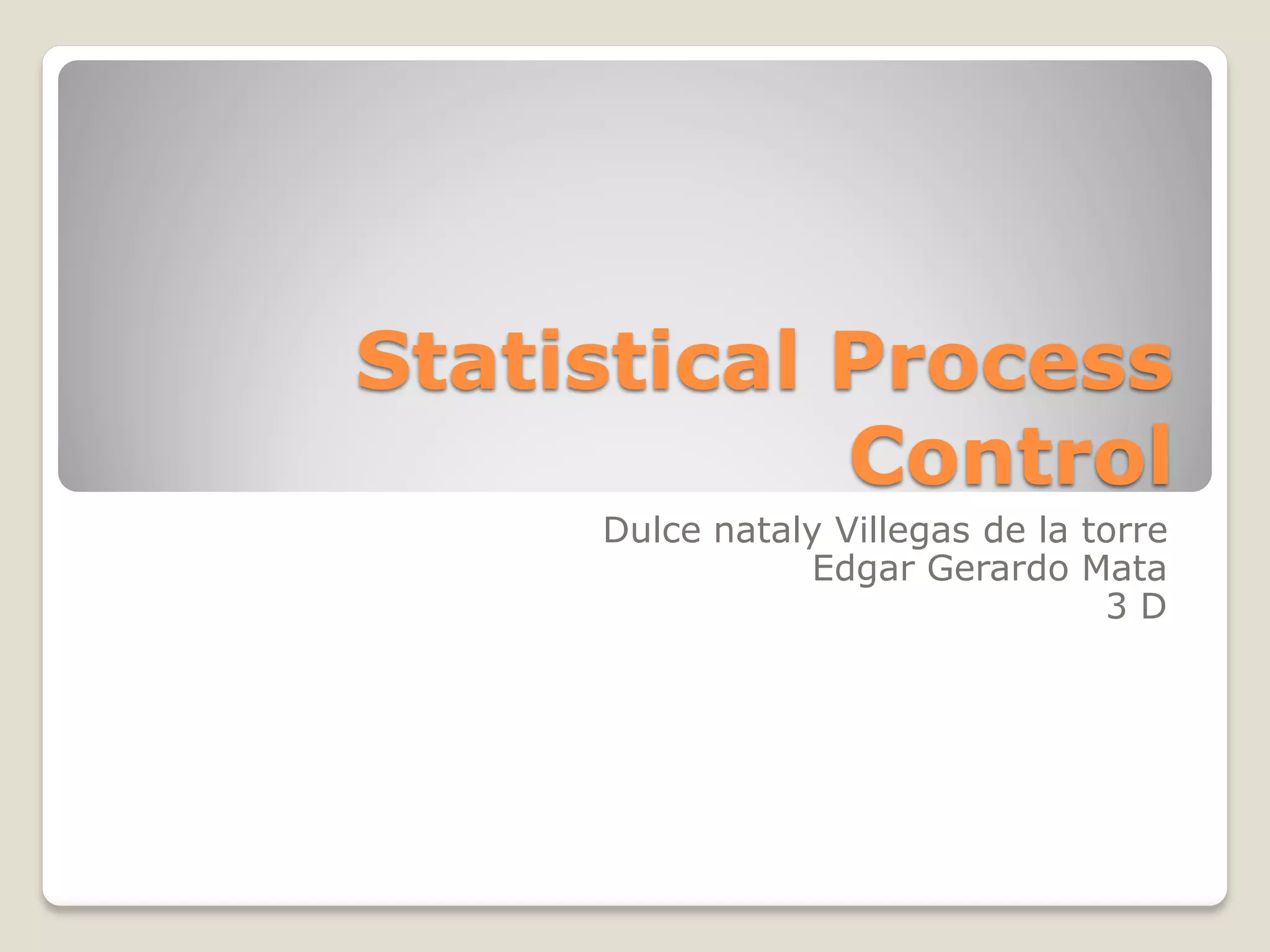 Statistical Process Control

Dulce nataly Villegas de la torre
Edgar Gerardo Mata
3 D